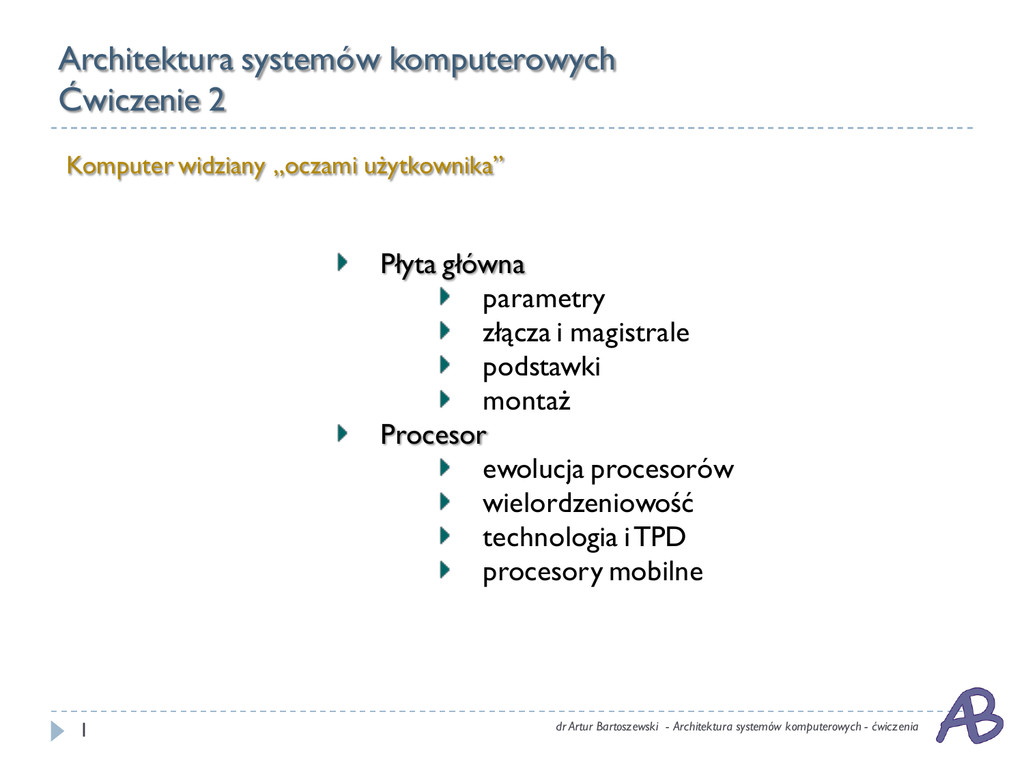 Architektura systemów komputerowych
Ćwiczenie 2

Komputer widziany „oczami użytkownika”

Płyta główna
parametry
złącza i magistrale
podstawki
montaż
Procesor
ewolucja procesorów
wielordzeniowość
technologia i TPD
procesory mobilne

1

dr Artur Bartoszewski - Architektura systemów komputerowych - ćwiczenia

AB